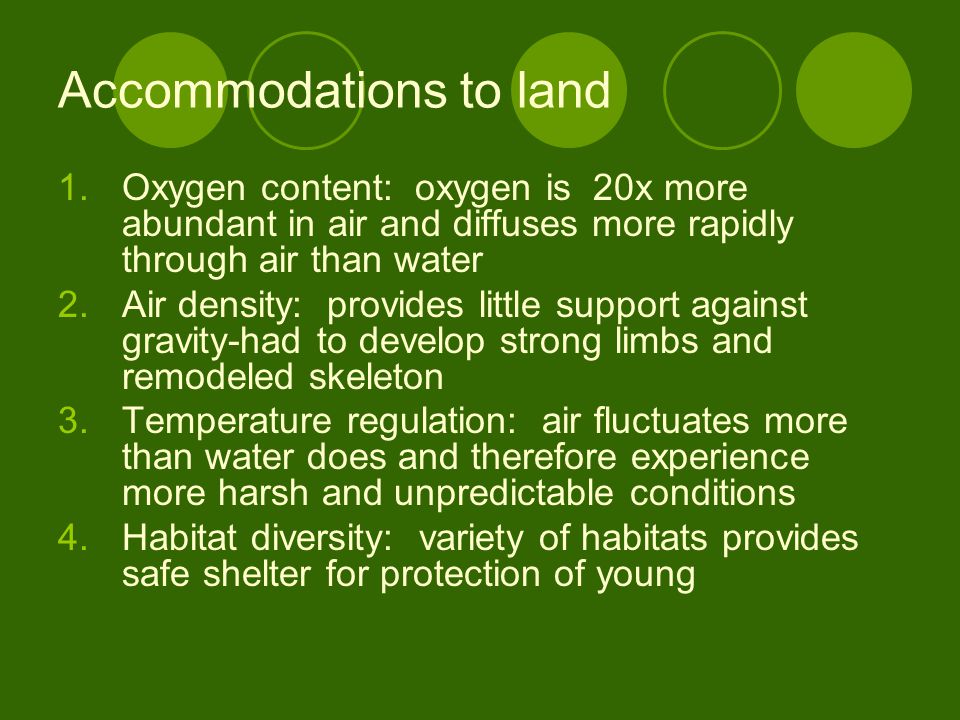 Accommodations to land

1. Oxygen content: oxygen is 20x more abundant in air and diffuses more rapidly through air than water
2. Air density: provides little support against gravity-had to develop strong limbs and remodeled skeleton
3. Temperature regulation: air fluctuates more than water does and therefore experience more harsh and unpredictable conditions
4. Habitat diversity: variety of habitats provides safe shelter for protection of young